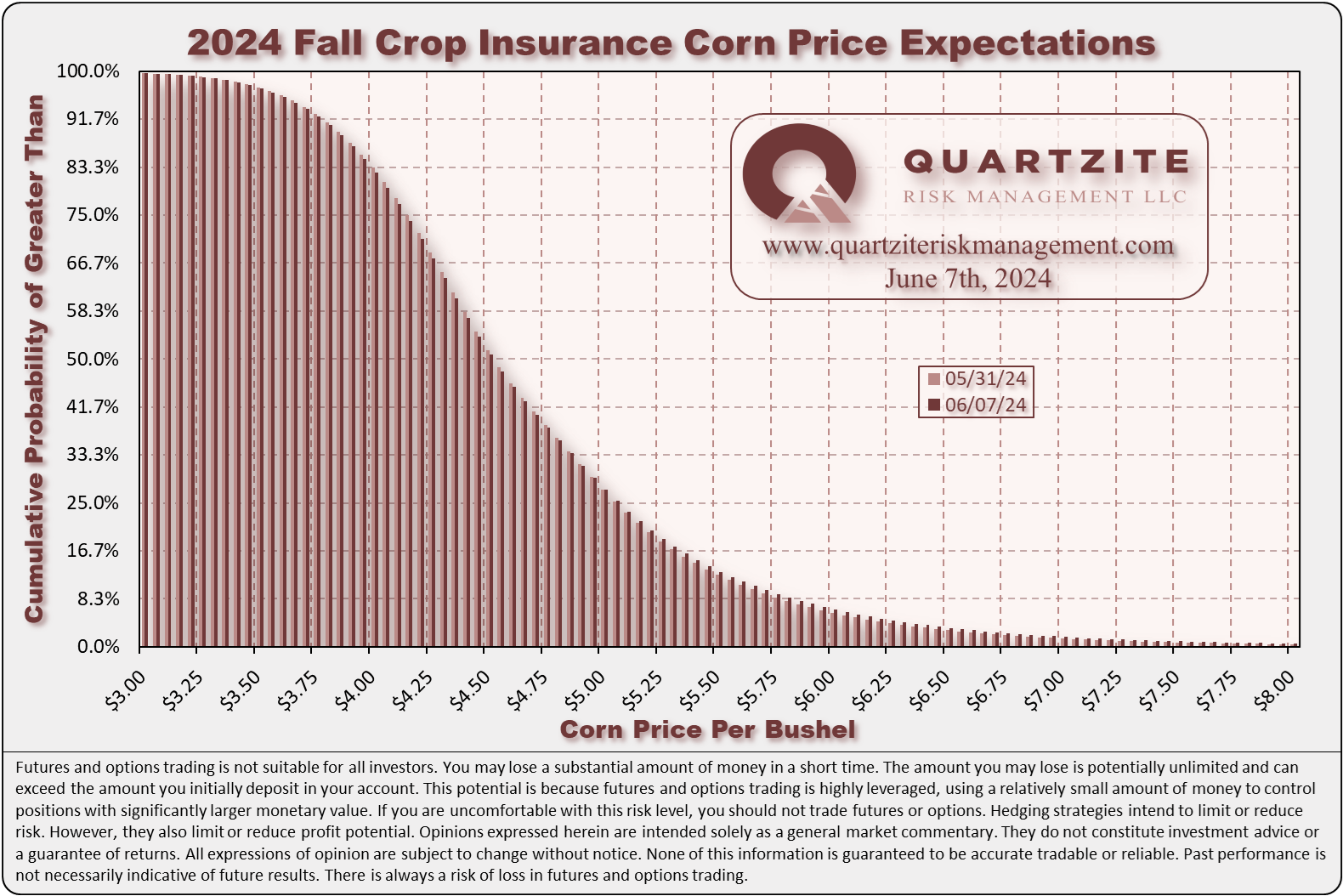 2024 Fall Crop Insurance Corn Price Expectations

Cumulative Probability of Greater Than

100.0%
91.7%
83.3%
75.0%
66.7%
58.3%
50.0%
41.7%
33.3%
25.0%
16.7%
8.3%
0.0%

QUARTZITE
RISK MANAGEMENT LLC
www.quartziteriskmanagement.com
June 7th, 2024

05/31/24
06/07/24

$3.00 $3.25 $3.50 $3.75 $4.00 $4.25 $4.50 $4.75 $5.00 $5.25 $5.50 $5.75 $6.00 $6.25 $6.50 $6.75 $7.00 $7.25 $7.50 $7.75 $8.00

Corn Price Per Bushel

Futures and options trading is not suitable for all investors. You may lose a substantial amount of money in a short time. The amount you may lose is potentially unlimited and can exceed the amount you initially deposit in your account. This potential is because futures and options trading is highly leveraged, using a relatively small amount of money to control positions with significantly larger monetary value. If you are uncomfortable with this risk level, you should not trade futures or options. Hedging strategies intend to limit or reduce risk. However, they also limit or reduce profit potential. Opinions expressed herein are intended solely as a general market commentary. They do not constitute investment advice or a guarantee of returns. All expressions of opinion are subject to change without notice. None of this information is guaranteed to be accurate tradable or reliable. Past performance is not necessarily indicative of future results. There is always a risk of loss in futures and options trading.